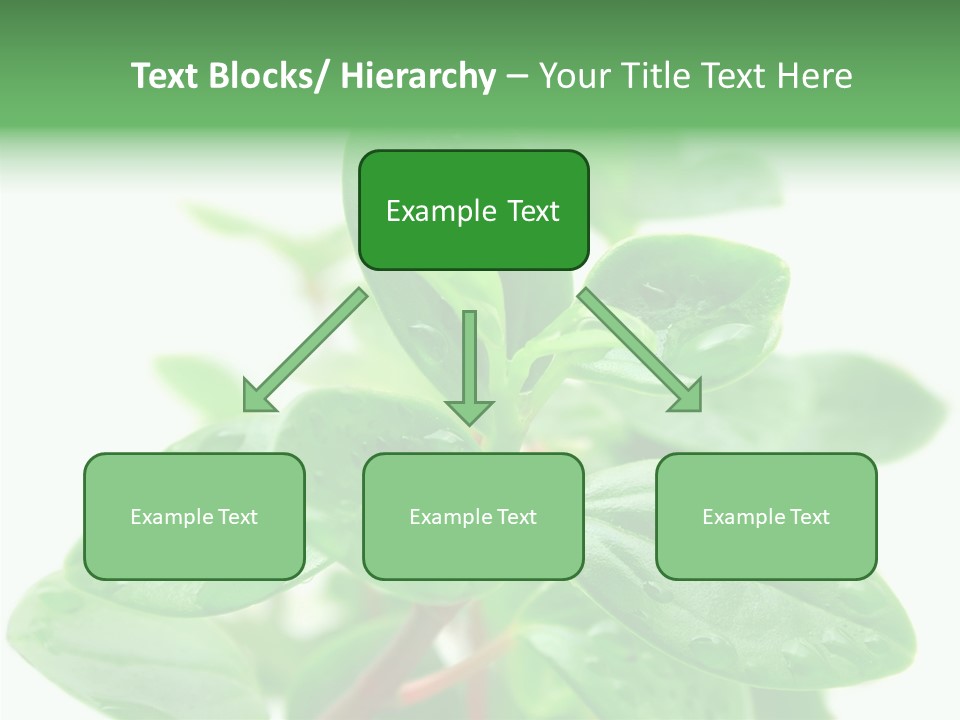 Text Blocks/ Hierarchy – Your Title Text Here

Example Text

Example Text

Example Text

Example Text